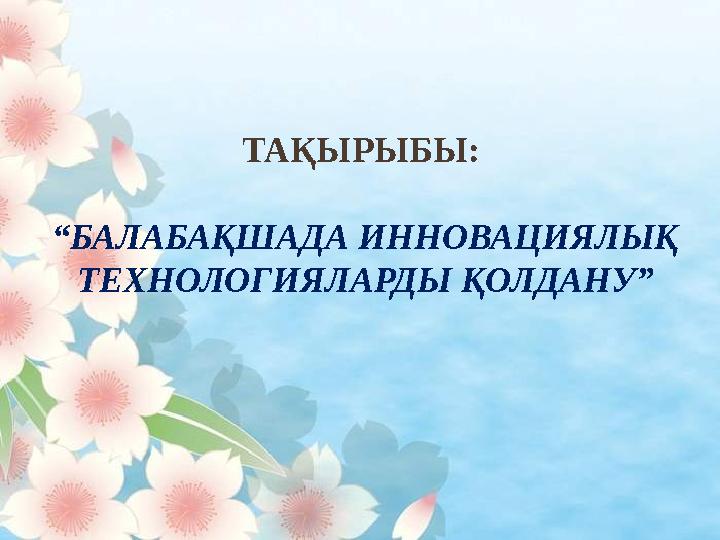 ТАҚЫРЫБЫ:

“БАЛАБАҚШАДА ИННОВАЦИЯЛЫҚ ТЕХНОЛОГИЯЛАРДЫ ҚОЛДАНУ”